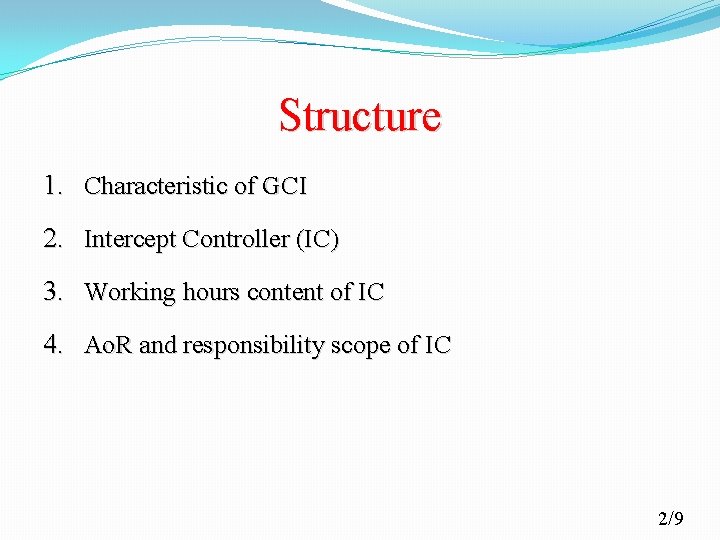 Structure

1. Characteristic of GCI
2. Intercept Controller (IC)
3. Working hours content of IC
4. AoR and responsibility scope of IC

2/9